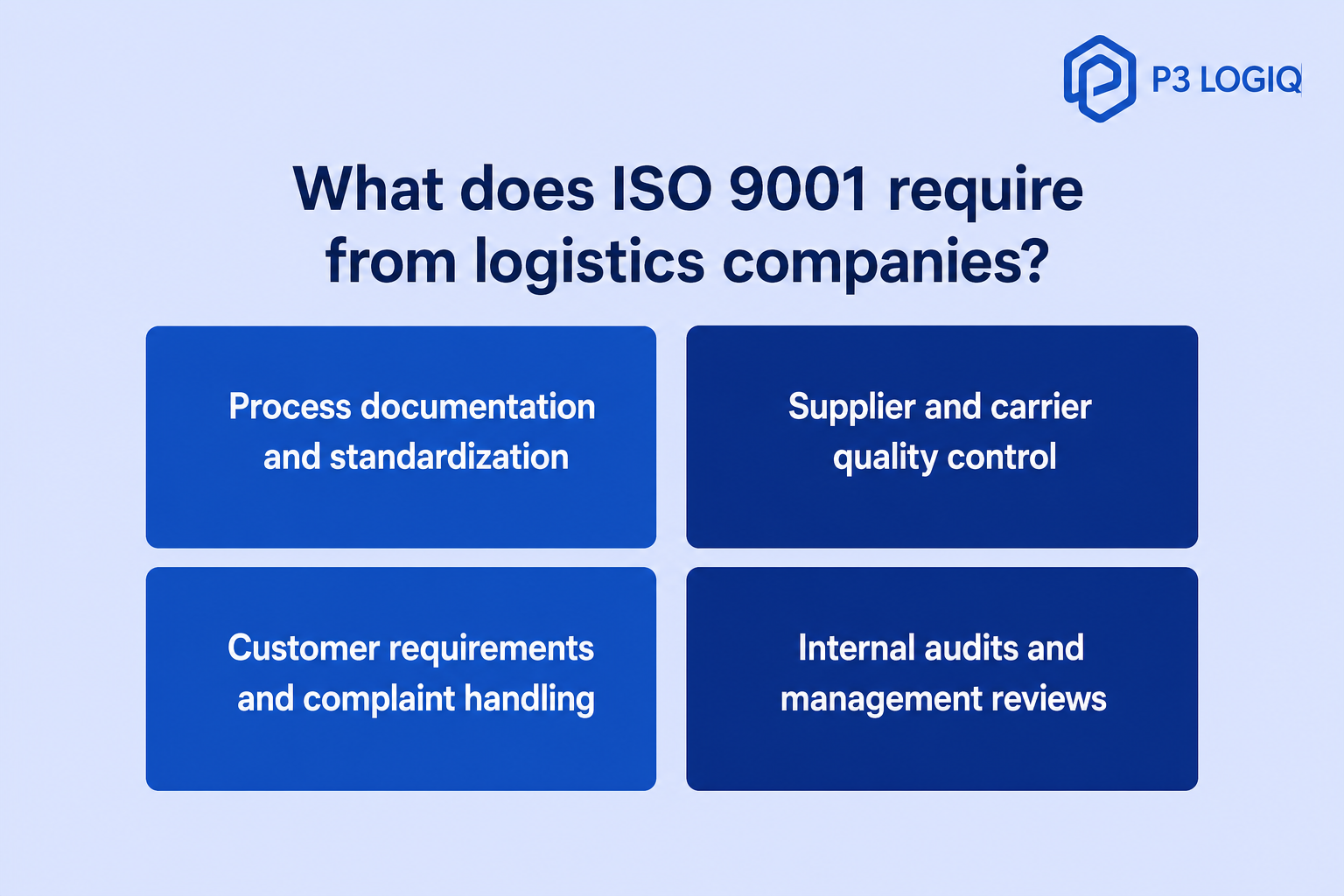 P3 LOGIQ

What does ISO 9001 require from logistics companies?

Process documentation and standardization

Supplier and carrier quality control

Customer requirements and complaint handling

Internal audits and management reviews